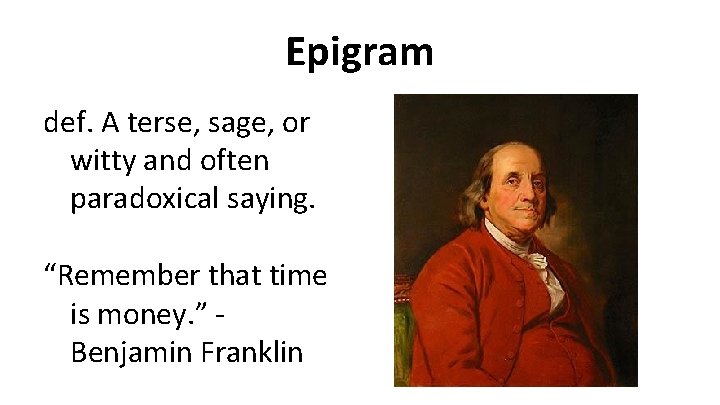 Epigram

def. A terse, sage, or witty and often paradoxical saying.

“Remember that time is money.” - Benjamin Franklin